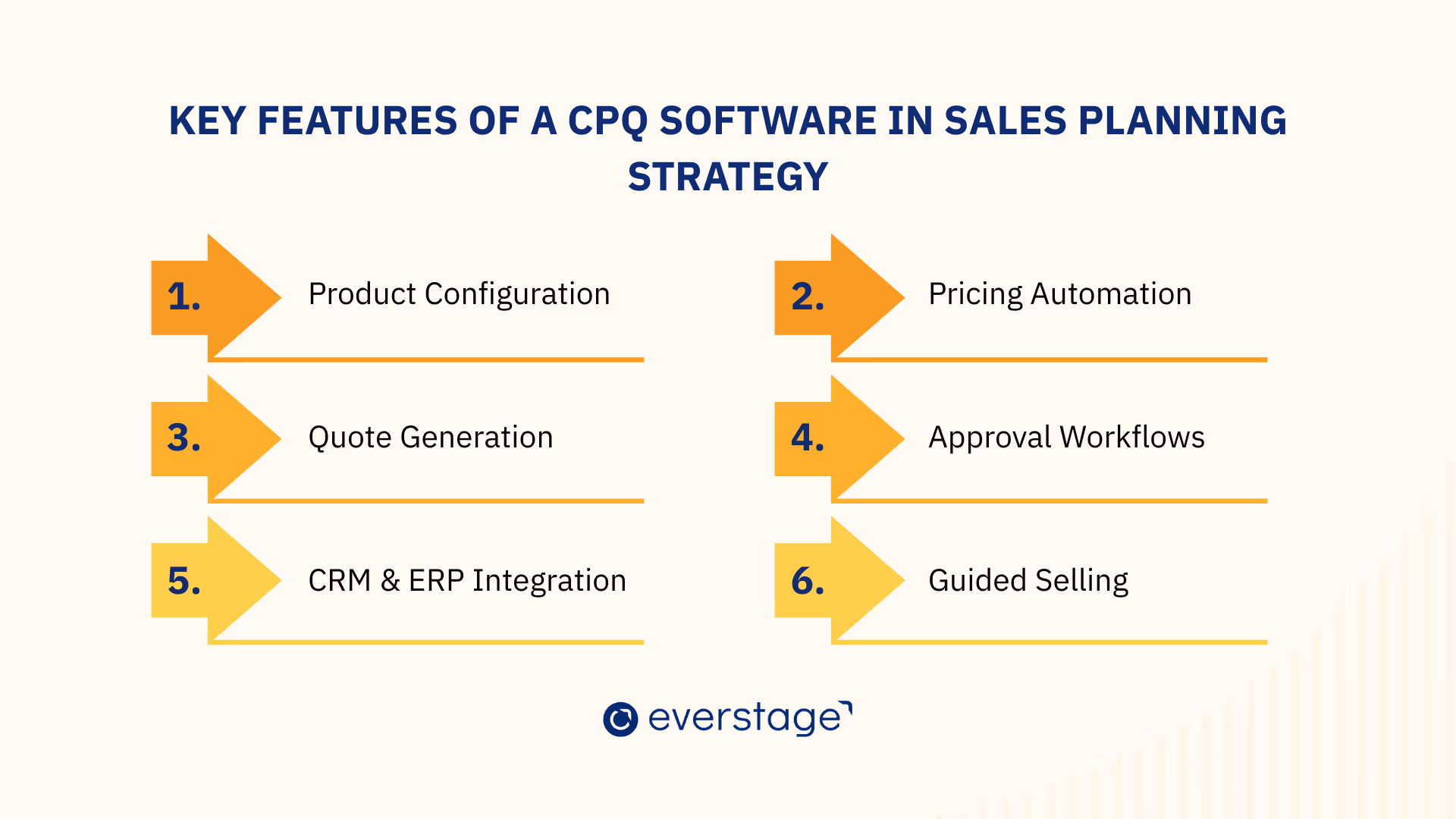 KEY FEATURES OF A CPQ SOFTWARE IN SALES PLANNING STRATEGY

1. Product Configuration

2. Pricing Automation

3. Quote Generation

4. Approval Workflows

5. CRM & ERP Integration

6. Guided Selling

everstage